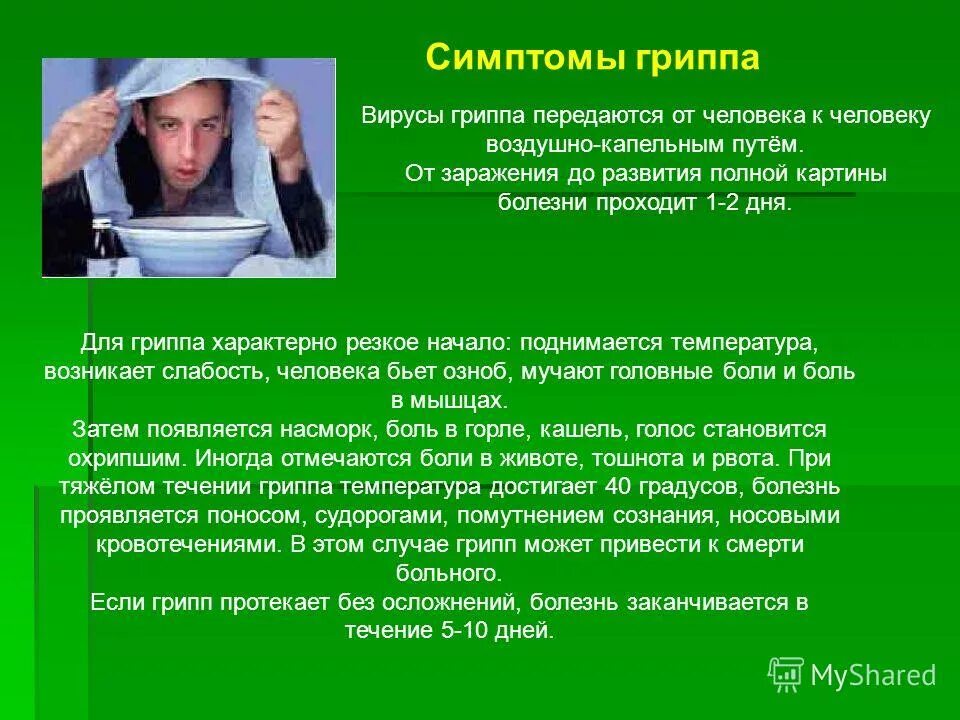 Симптомы гриппа

Вирусы гриппа передаются от человека к человеку воздушно-капельным путём.
От заражения до развития полной картины болезни проходит 1-2 дня.

Для гриппа характерно резкое начало: поднимается температура, возникает слабость, человека бьет озноб, мучают головные боли и боль в мышцах.
Затем появляется насморк, боль в горле, кашель, голос становится охрипшим. Иногда отмечаются боли в животе, тошнота и рвота. При тяжёлом течении гриппа температура достигает 40 градусов, болезнь проявляется поносом, судорогами, помутнением сознания, носовыми кровотечениями. В этом случае грипп может привести к смерти больного.
Если грипп протекает без осложнений, болезнь заканчивается в течение 5-10 дней.

MyShared